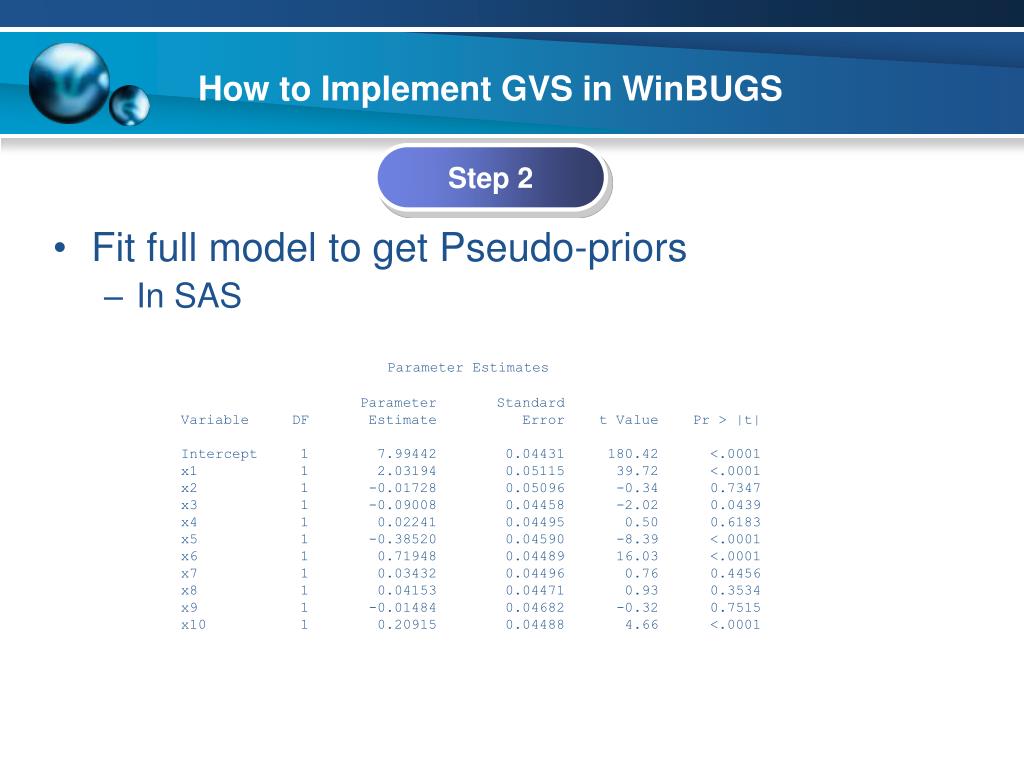 How to Implement GVS in WinBUGS

Step 2

• Fit full model to get Pseudo-priors
– In SAS

Parameter Estimates

| Variable | DF | Parameter Estimate | Standard Error | t Value | Pr > \|t\| |
|---|---|---|---|---|---|
| Intercept | 1 | 7.99442 | 0.04431 | 180.42 | <.0001 |
| x1 | 1 | 2.03194 | 0.05115 | 39.72 | <.0001 |
| x2 | 1 | -0.01728 | 0.05096 | -0.34 | 0.7347 |
| x3 | 1 | -0.09008 | 0.04458 | -2.02 | 0.0439 |
| x4 | 1 | 0.02241 | 0.04495 | 0.50 | 0.6183 |
| x5 | 1 | -0.38520 | 0.04590 | -8.39 | <.0001 |
| x6 | 1 | 0.71948 | 0.04489 | 16.03 | <.0001 |
| x7 | 1 | 0.03432 | 0.04496 | 0.76 | 0.4456 |
| x8 | 1 | 0.04153 | 0.04471 | 0.93 | 0.3534 |
| x9 | 1 | -0.01484 | 0.04682 | -0.32 | 0.7515 |
| x10 | 1 | 0.20915 | 0.04488 | 4.66 | <.0001 |